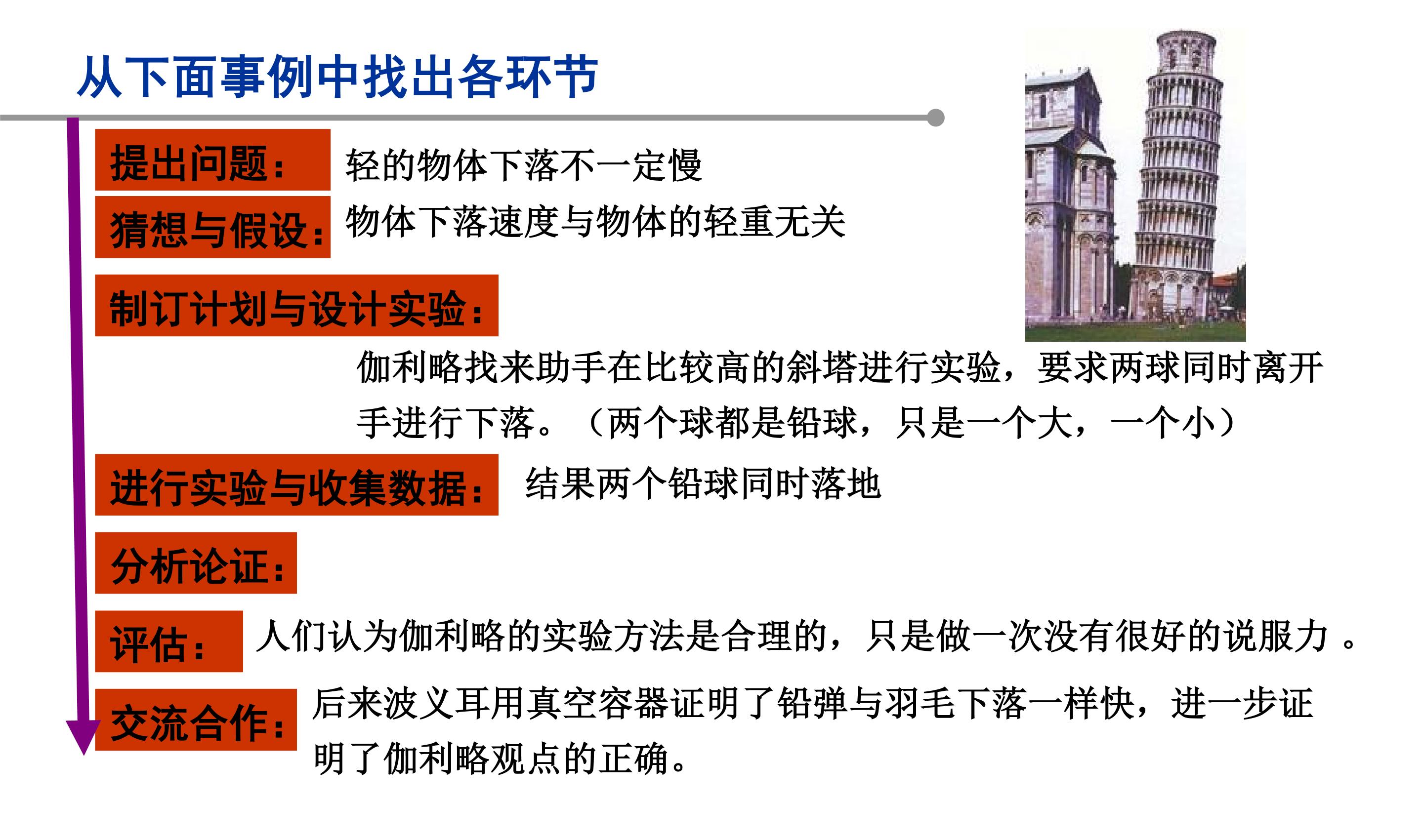 从下面事例中找出各环节

提出问题： 轻的物体下落不一定慢

猜想与假设： 物体下落速度与物体的轻重无关

制订计划与设计实验：

伽利略找来助手在比较高的斜塔进行实验，要求两球同时离开手进行下落。（两个球都是铅球，只是一个大，一个小）

进行实验与收集数据： 结果两个铅球同时落地

分析论证：

评估： 人们认为伽利略的实验方法是合理的，只是做一次没有很好的说服力 。

交流合作： 后来波义耳用真空容器证明了铅弹与羽毛下落一样快，进一步证明了伽利略观点的正确。